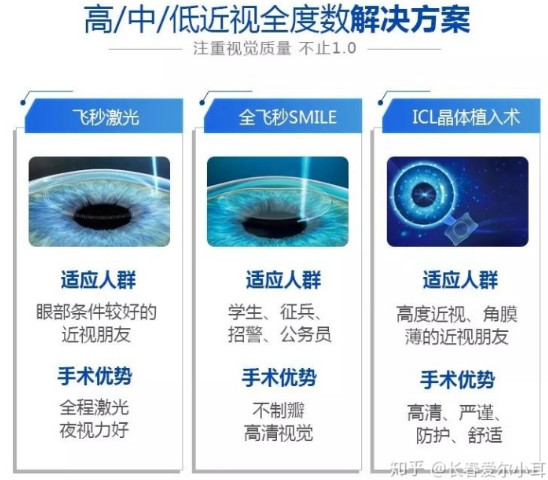 高/中/低近视全度数解决方案

注重视觉质量 不止1.0

飞秒激光

适应人群

眼部条件较好的近视朋友

手术优势

全程激光
夜视力好

全飞秒SMILE

适应人群

学生、征兵、招警、公务员

手术优势

不制瓣
高清视觉

ICL晶体植入术

适应人群

高度近视、角膜薄的近视朋友

手术优势

高清、严谨、防护、舒适

知乎 @长春爱尔小耳